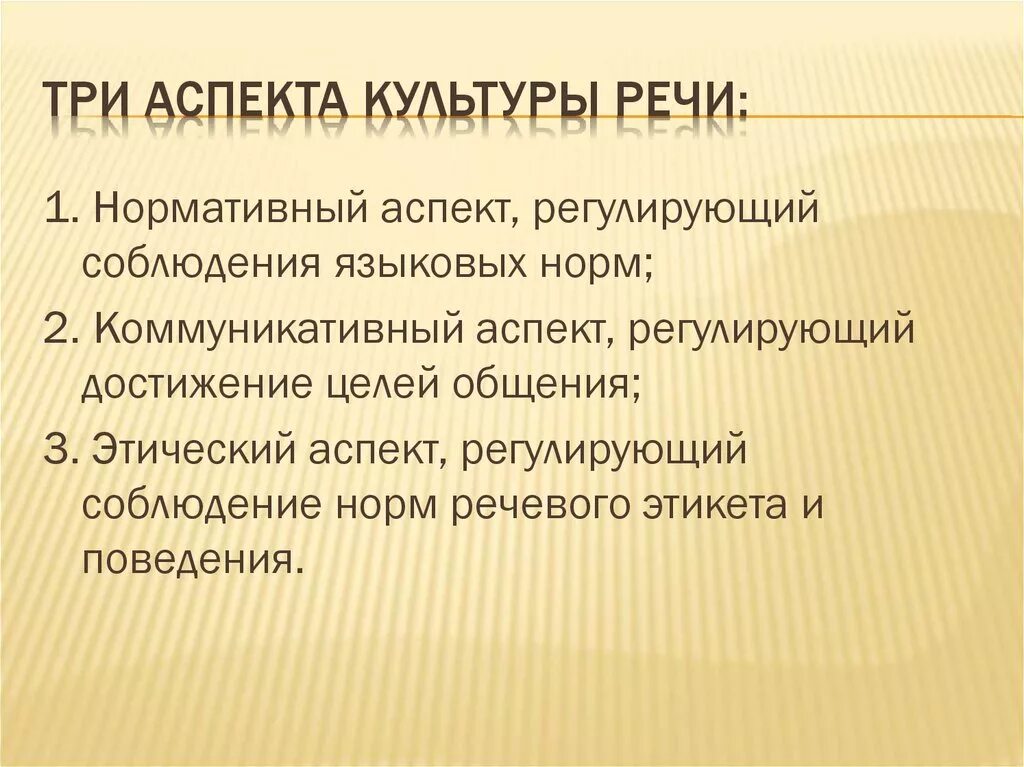 ТРИ АСПЕКТА КУЛЬТУРЫ РЕЧИ:

1. Нормативный аспект, регулирующий соблюдения языковых норм;

2. Коммуникативный аспект, регулирующий достижение целей общения;

3. Этический аспект, регулирующий соблюдение норм речевого этикета и поведения.